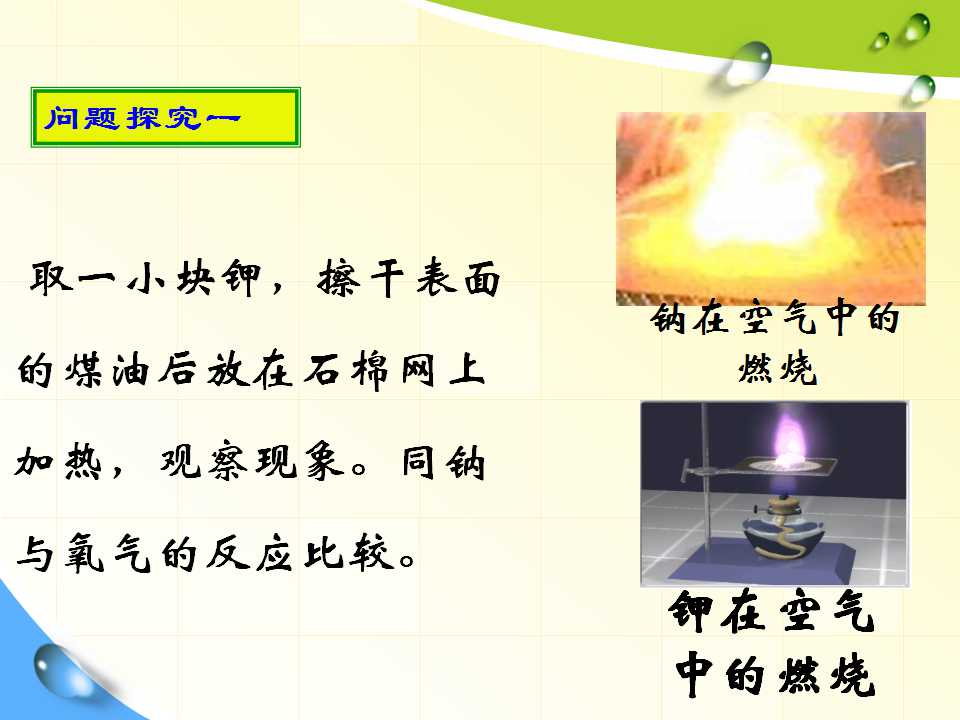 问题探究一

取一小块钾，擦干表面的煤油后放在石棉网上加热，观察现象。同钠与氧气的反应比较。

钠在空气中的燃烧

钾在空气中的燃烧